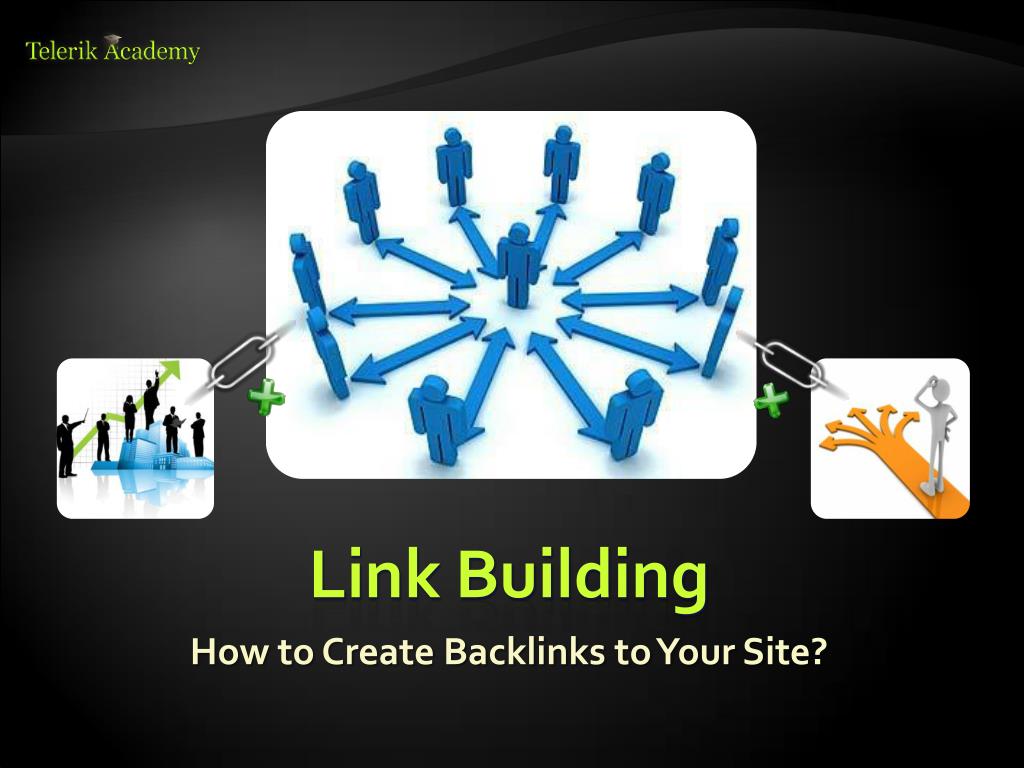 Telerik Academy

Link Building

How to Create Backlinks to Your Site?